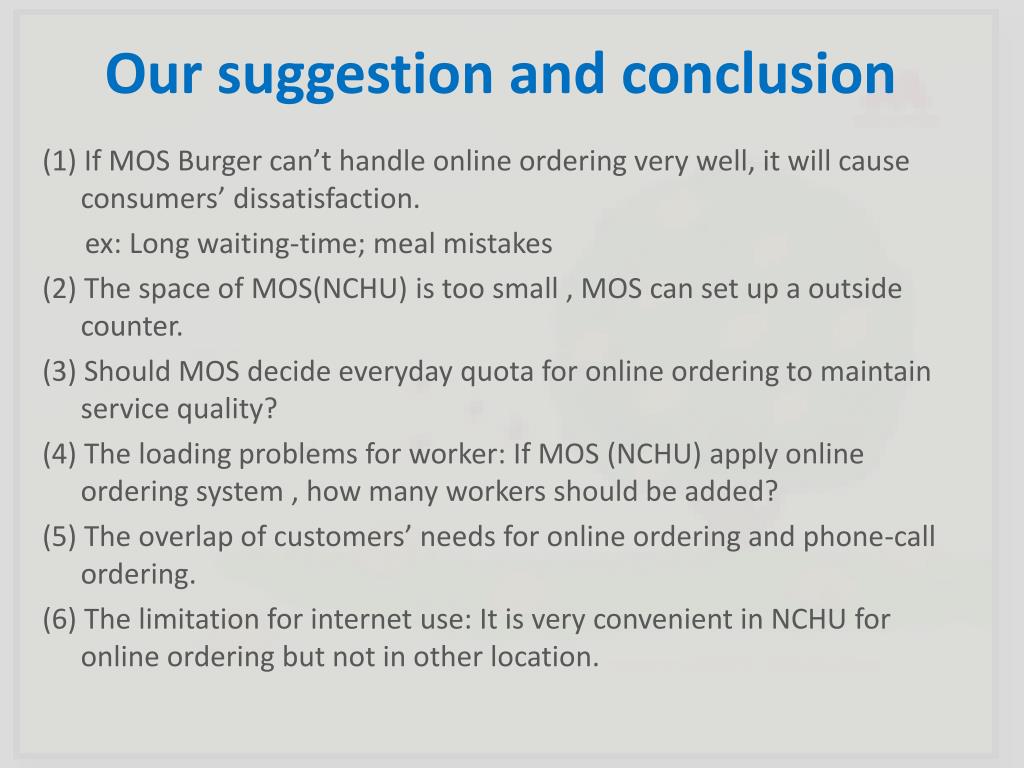 Our suggestion and conclusion

(1) If MOS Burger can’t handle online ordering very well, it will cause consumers’ dissatisfaction.

ex: Long waiting-time; meal mistakes

(2) The space of MOS(NCHU) is too small , MOS can set up a outside counter.

(3) Should MOS decide everyday quota for online ordering to maintain service quality?

(4) The loading problems for worker: If MOS (NCHU) apply online ordering system , how many workers should be added?

(5) The overlap of customers’ needs for online ordering and phone-call ordering.

(6) The limitation for internet use: It is very convenient in NCHU for online ordering but not in other location.